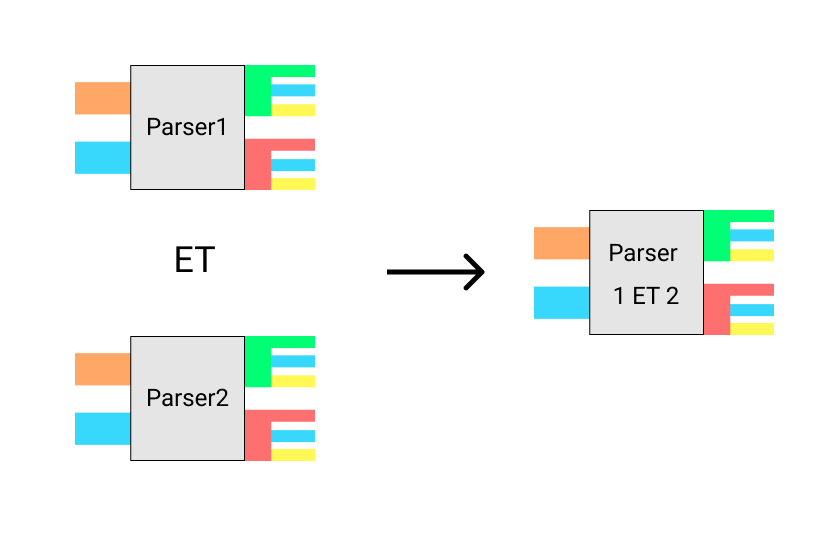 Parser1

ET

Parser2

Parser
1 ET 2